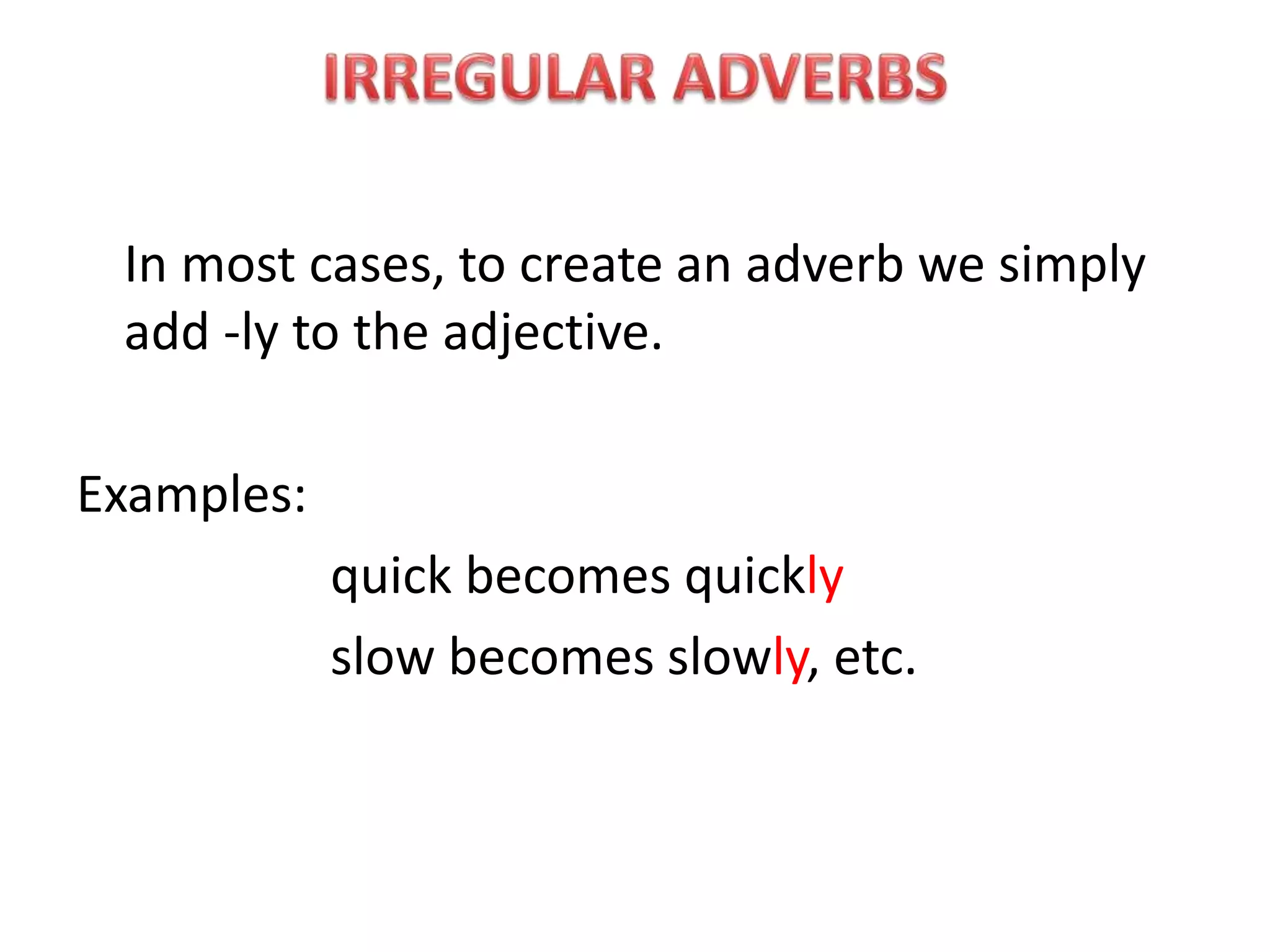 IRREGULAR ADVERBS

In most cases, to create an adverb we simply add -ly to the adjective.

Examples:

quick becomes quickly

slow becomes slowly, etc.